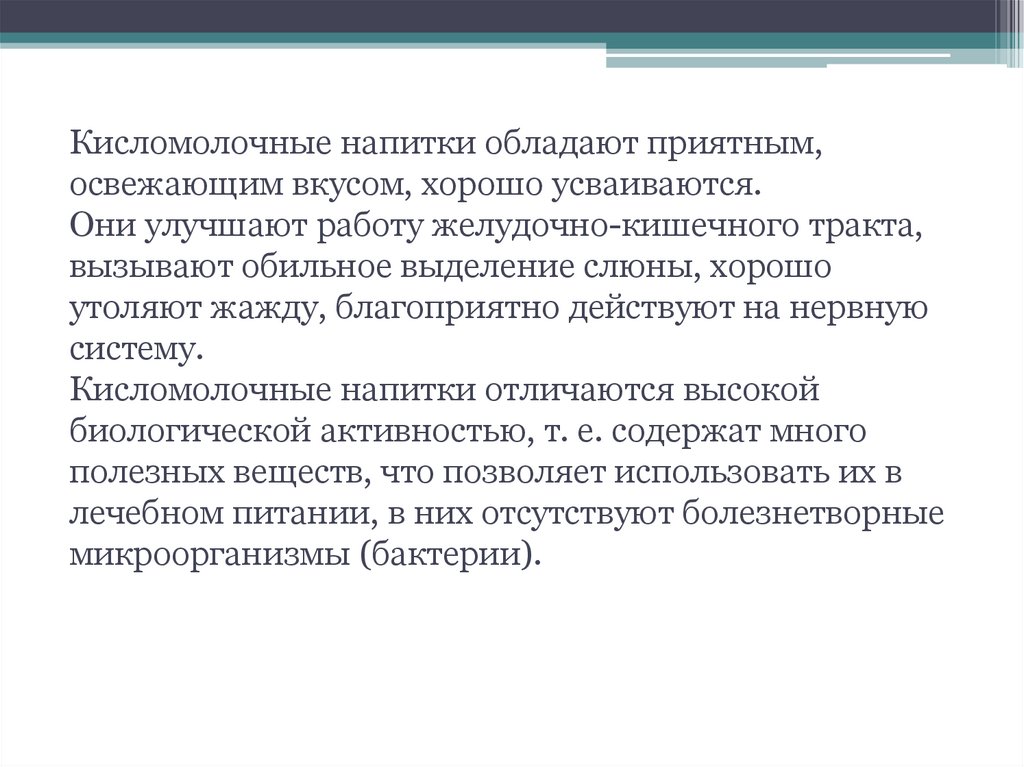 Кисломолочные напитки обладают приятным, освежающим вкусом, хорошо усваиваются.
Они улучшают работу желудочно-кишечного тракта, вызывают обильное выделение слюны, хорошо утоляют жажду, благоприятно действуют на нервную систему.
Кисломолочные напитки отличаются высокой биологической активностью, т. е. содержат много полезных веществ, что позволяет использовать их в лечебном питании, в них отсутствуют болезнетворные микроорганизмы (бактерии).